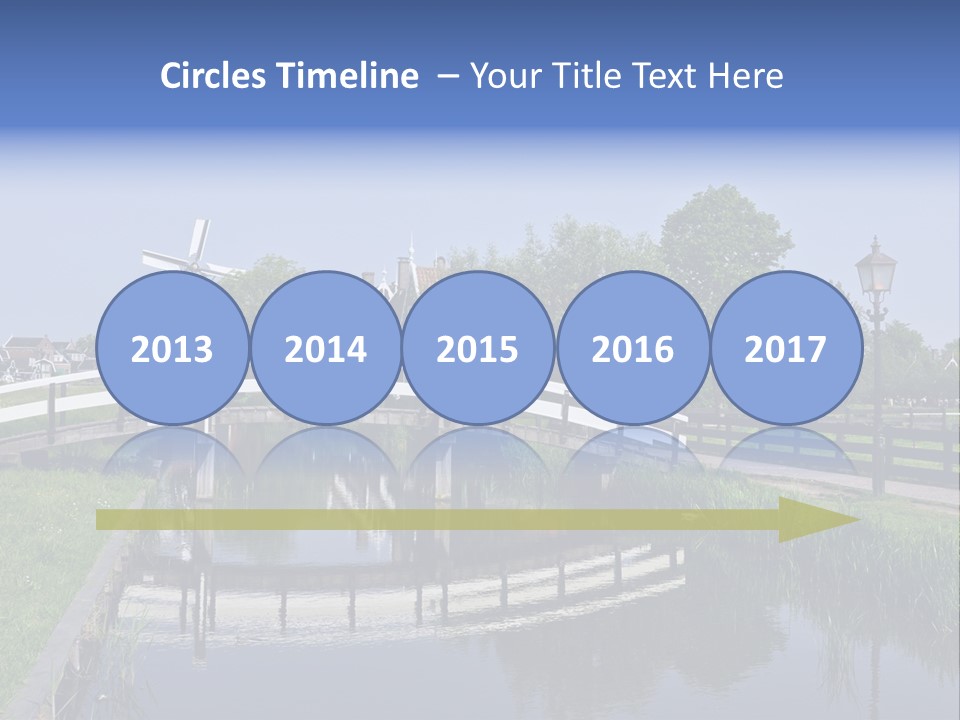 Circles Timeline – Your Title Text Here

2013 2014 2015 2016 2017